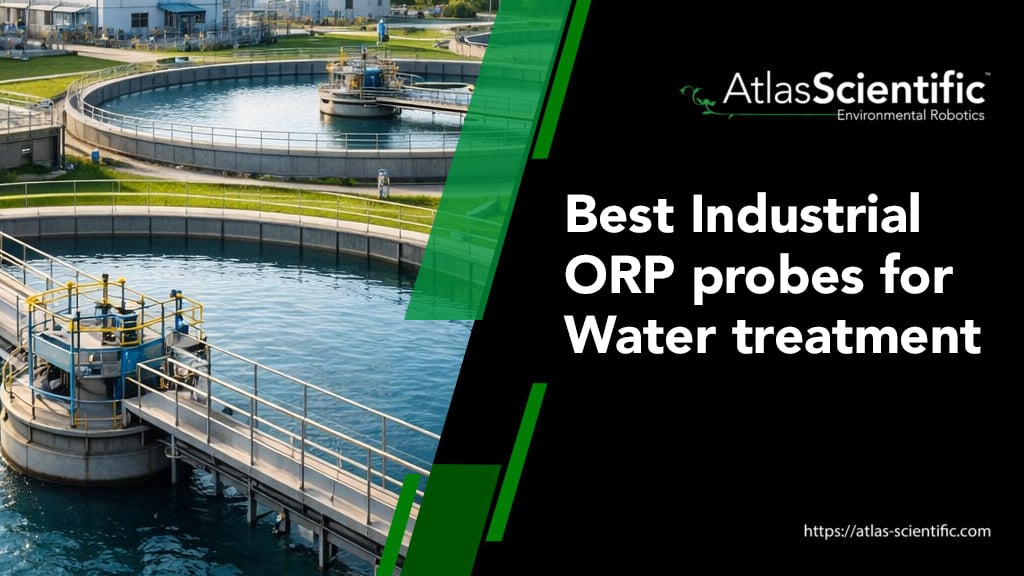 AtlasScientific™
Environmental Robotics

Best Industrial ORP probes for Water treatment

https://atlas-scientific.com